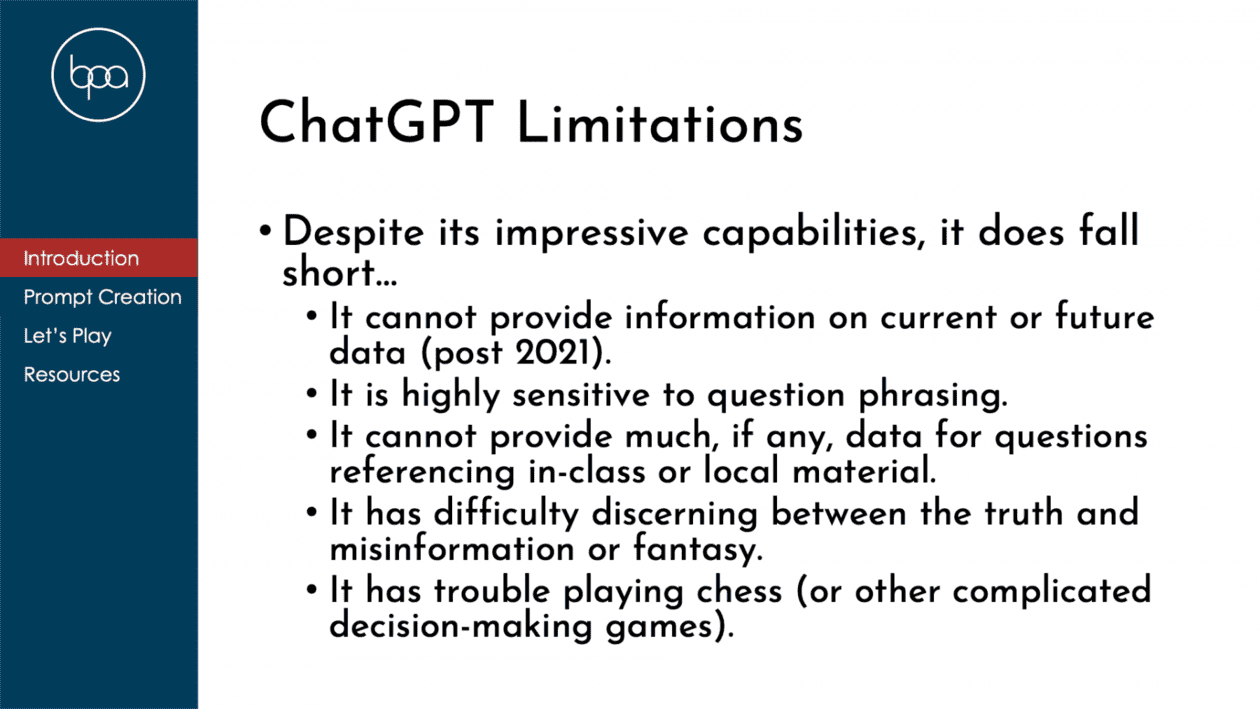 bpa

Introduction
Prompt Creation
Let's Play
Resources

ChatGPT Limitations

• Despite its impressive capabilities, it does fall short…
  • It cannot provide information on current or future data (post 2021).
  • It is highly sensitive to question phrasing.
  • It cannot provide much, if any, data for questions referencing in-class or local material.
  • It has difficulty discerning between the truth and misinformation or fantasy.
  • It has trouble playing chess (or other complicated decision-making games).